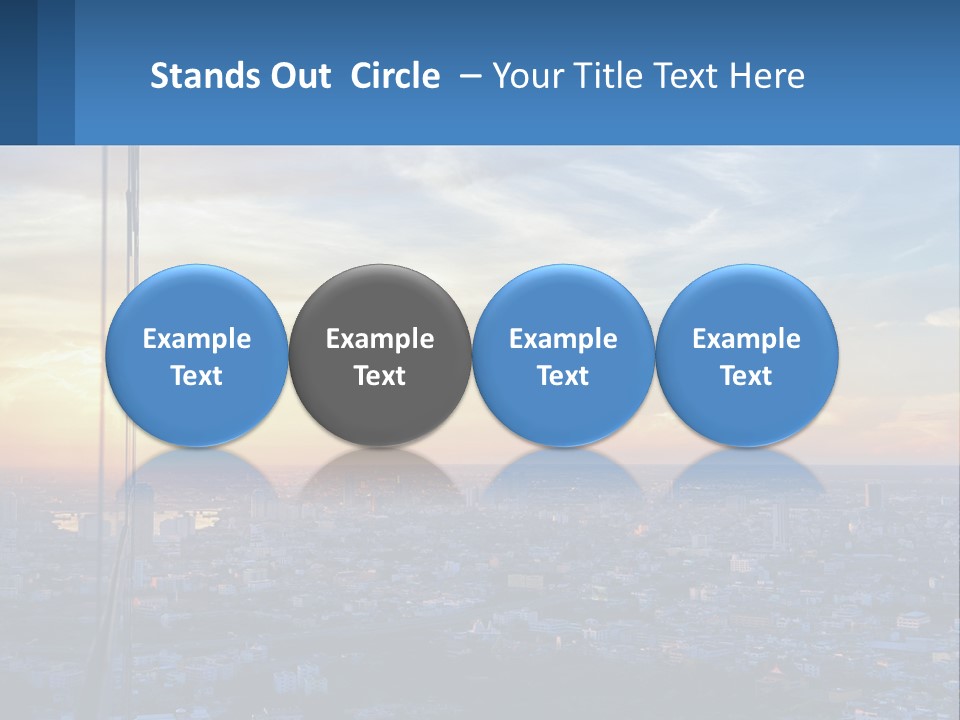 Stands Out Circle – Your Title Text Here

Example Text

Example Text

Example Text

Example Text